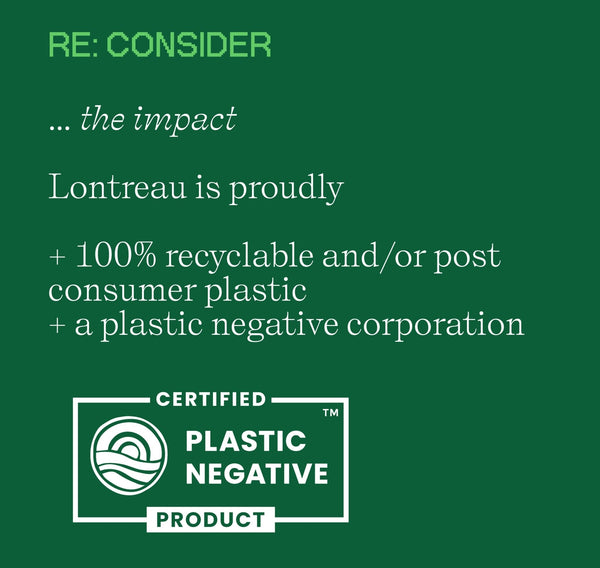 RE: CONSIDER

... the impact

Lontreau is proudly

+ 100% recyclable and/or post consumer plastic
+ a plastic negative corporation

CERTIFIED
™
PLASTIC NEGATIVE
PRODUCT